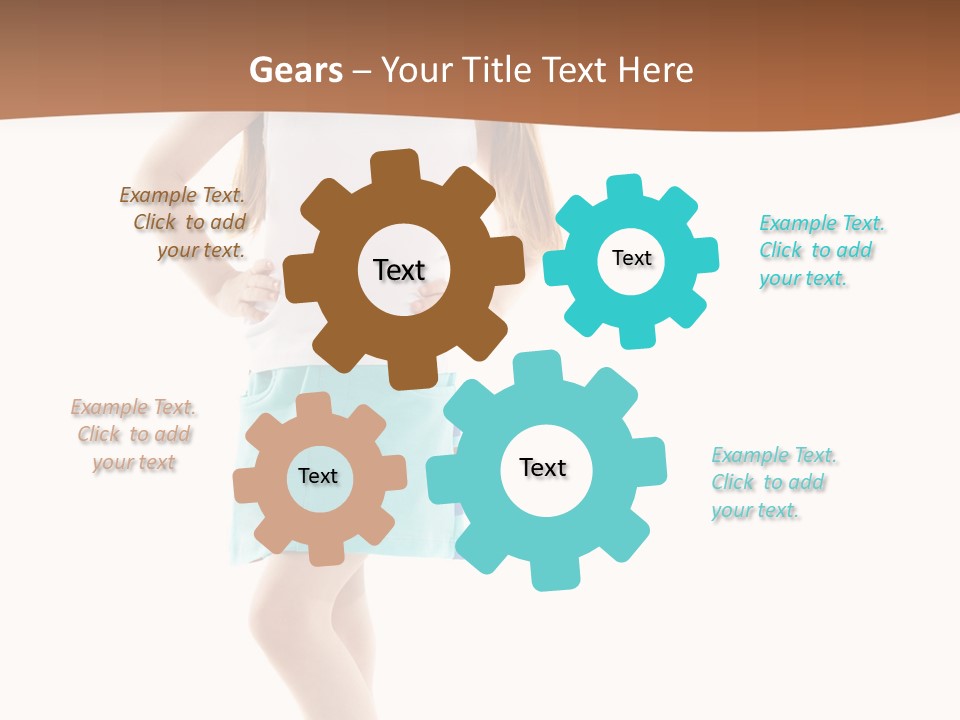 Gears – Your Title Text Here

Example Text. Click to add your text.

Text

Text

Example Text. Click to add your text.

Example Text. Click to add your text

Text

Text

Example Text. Click to add your text.